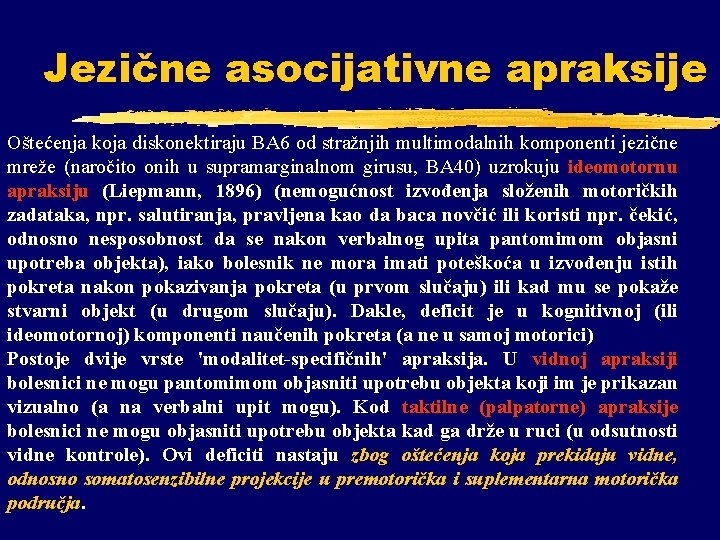 Jezične asocijativne apraksije

Oštećenja koja diskonektiraju BA6 od stražnjih multimodalnih komponenti jezične mreže (naročito onih u supramarginalnom girusu, BA40) uzrokuju ideomotornu apraksiju (Liepmann, 1896) (nemogućnost izvođenja složenih motoričkih zadataka, npr. salutiranja, pravljena kao da baca novčić ili koristi npr. čekić, odnosno nesposobnost da se nakon verbalnog upita pantomimom objasni upotreba objekta), iako bolesnik ne mora imati poteškoća u izvođenju istih pokreta nakon pokazivanja pokreta (u prvom slučaju) ili kad mu se pokaže stvarni objekt (u drugom slučaju). Dakle, deficit je u kognitivnoj (ili ideomotornoj) komponenti naučenih pokreta (a ne u samoj motorici)
Postoje dvije vrste 'modalitet-specifičnih' apraksija. U vidnoj apraksiji bolesnici ne mogu pantomimom objasniti upotrebu objekta koji im je prikazan vizualno (a na verbalni upit mogu). Kod taktilne (palpatorne) apraksije bolesnici ne mogu objasniti upotrebu objekta kad ga drže u ruci (u odsutnosti vidne kontrole). Ovi deficiti nastaju zbog oštećenja koja prekidaju vidne, odnosno somatosenzibilne projekcije u premotorička i suplementarna motorička područja.